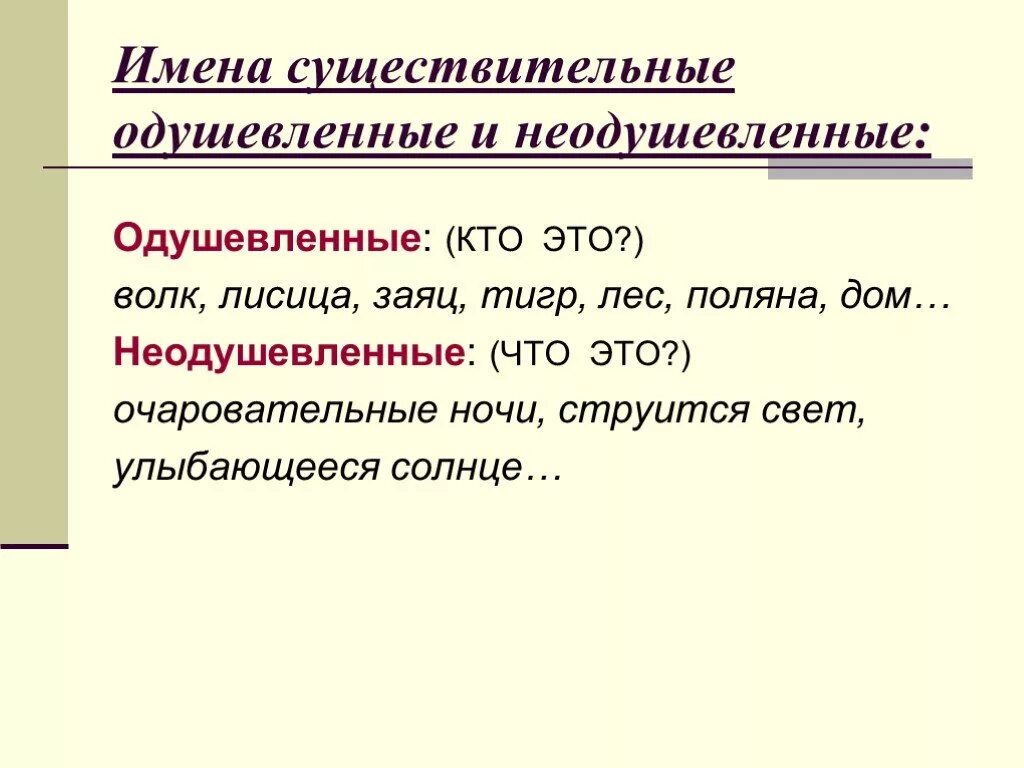 Имена существительные одушевленные и неодушевленные:

Одушевленные: (КТО ЭТО?)
волк, лисица, заяц, тигр, лес, поляна, дом…
Неодушевленные: (ЧТО ЭТО?)
очаровательные ночи, струится свет, улыбающееся солнце…